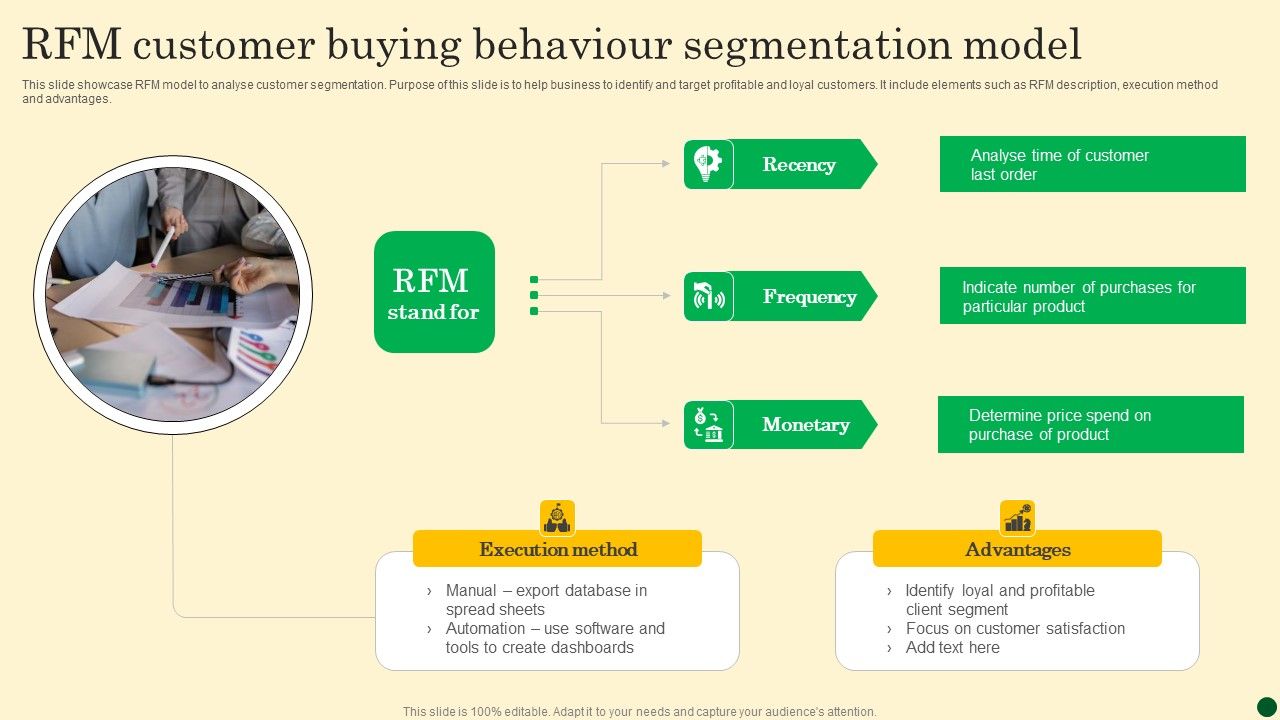 RFM customer buying behaviour segmentation model

This slide showcase RFM model to analyse customer segmentation. Purpose of this slide is to help business to identify and target profitable and loyal customers. It include elements such as RFM description, execution method and advantages.

RFM stand for

Recency

Analyse time of customer last order

Frequency

Indicate number of purchases for particular product

Monetary

Determine price spend on purchase of product

Execution method

› Manual – export database in spread sheets
› Automation – use software and tools to create dashboards

Advantages

› Identify loyal and profitable client segment
› Focus on customer satisfaction
› Add text here

This slide is 100% editable. Adapt it to your needs and capture your audience's attention.